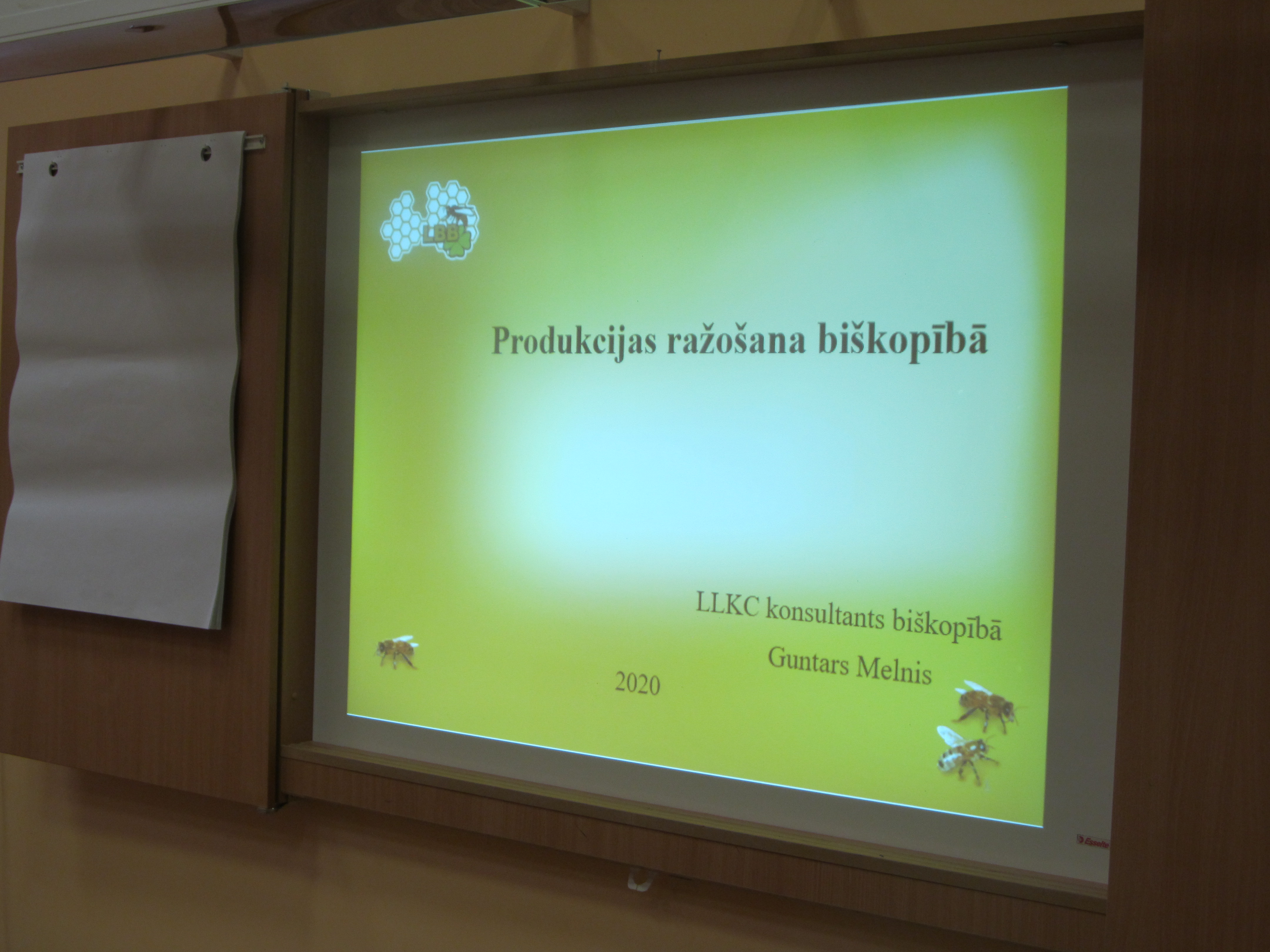 LBB

Produkcijas ražošana biškopībā

LLKC konsultants biškopībā

Guntars Melnis

2020

Esselte